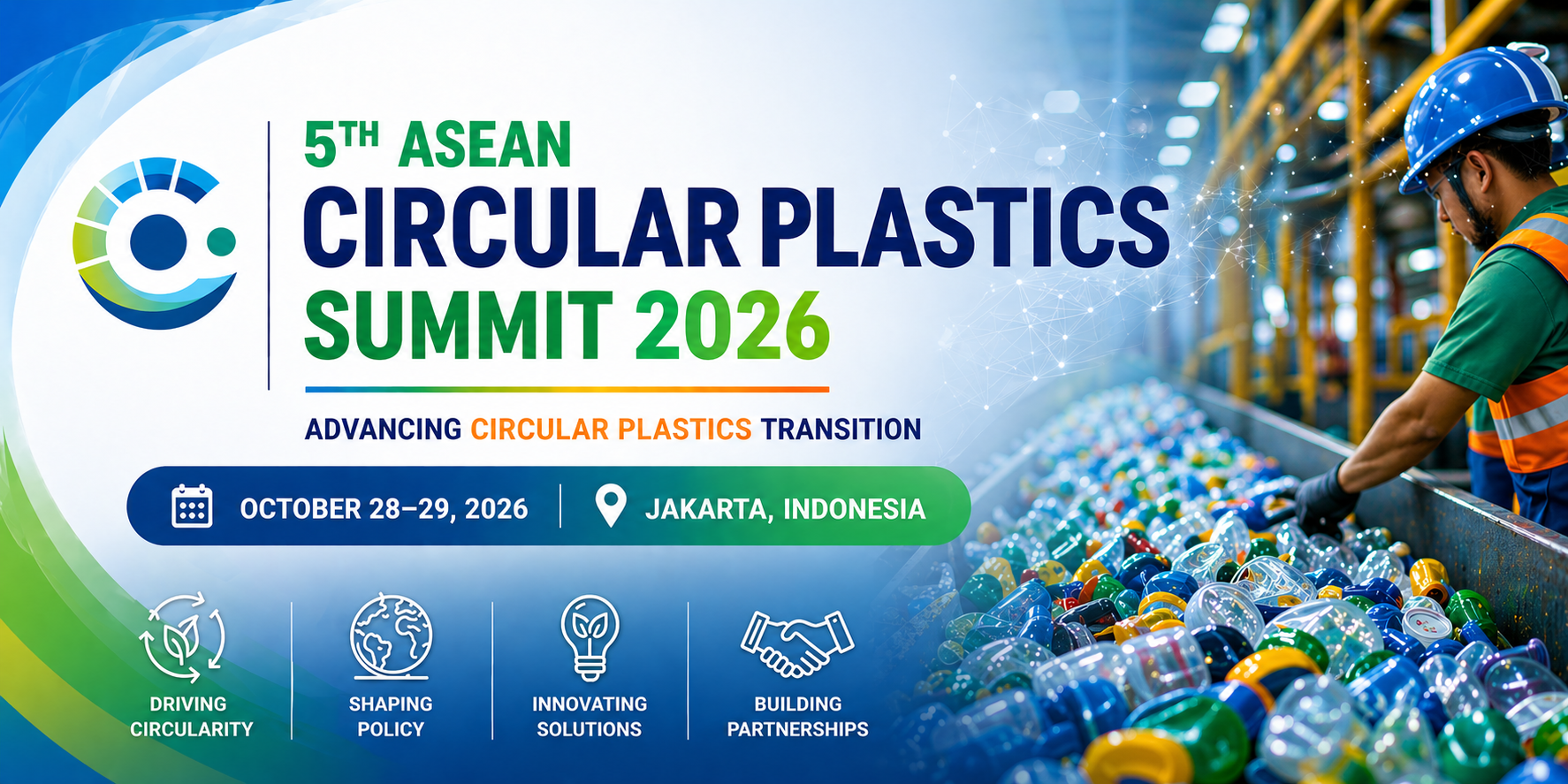 5TH ASEAN
CIRCULAR PLASTICS
SUMMIT 2026

ADVANCING CIRCULAR PLASTICS TRANSITION

OCTOBER 28–29, 2026 | JAKARTA, INDONESIA

DRIVING CIRCULARITY

SHAPING POLICY

INNOVATING SOLUTIONS

BUILDING PARTNERSHIPS